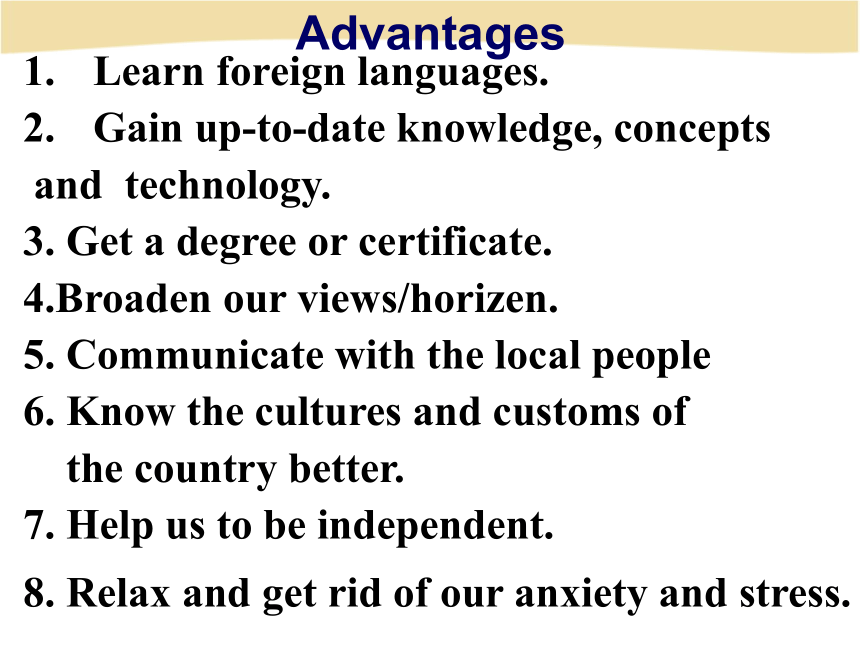 Advantages

1. Learn foreign languages.
2. Gain up-to-date knowledge, concepts and technology.
3. Get a degree or certificate.
4.Broaden our views/horizen.
5. Communicate with the local people
6. Know the cultures and customs of the country better.
7. Help us to be independent.
8. Relax and get rid of our anxiety and stress.